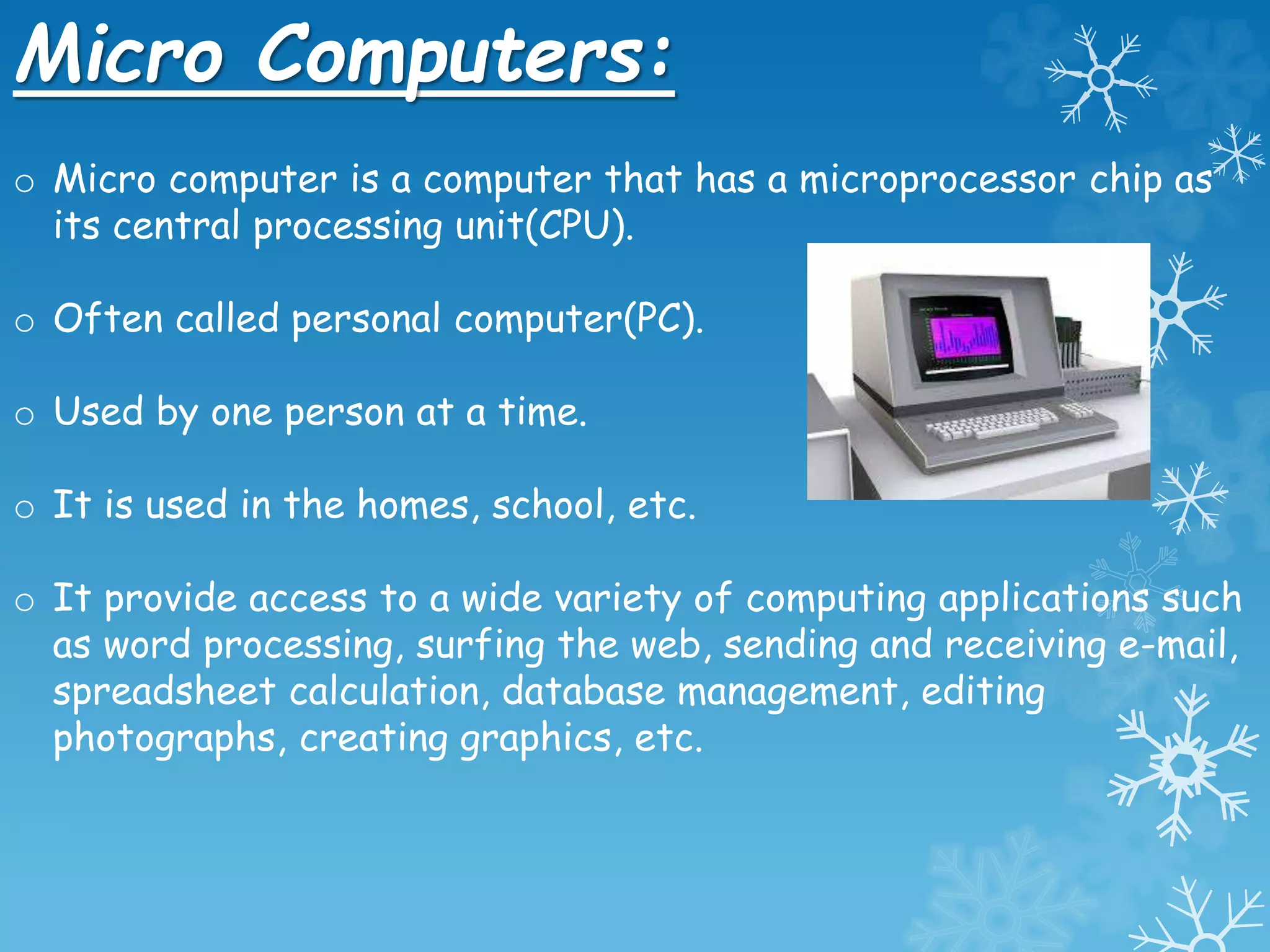 Micro Computers:

o Micro computer is a computer that has a microprocessor chip as its central processing unit(CPU).

o Often called personal computer(PC).

o Used by one person at a time.

o It is used in the homes, school, etc.

o It provide access to a wide variety of computing applications such as word processing, surfing the web, sending and receiving e-mail, spreadsheet calculation, database management, editing photographs, creating graphics, etc.